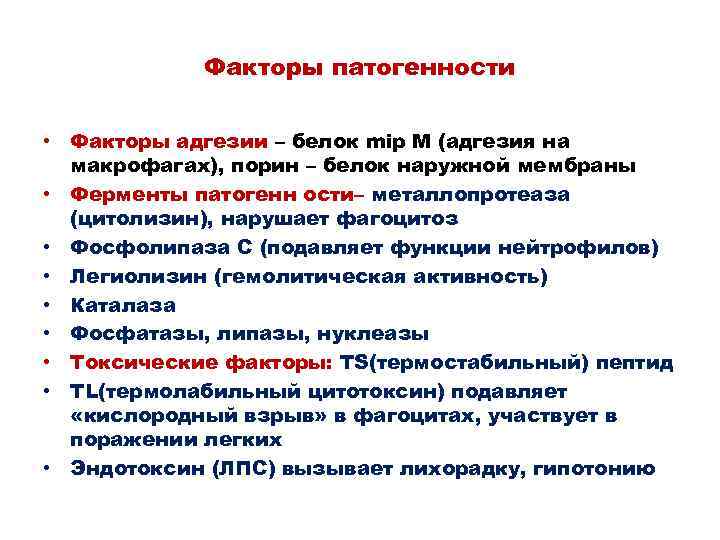 Факторы патогенности

• Факторы адгезии – белок mip M (адгезия на макрофагах), порин – белок наружной мембраны
• Ферменты патогенн ости– металлопротеаза (цитолизин), нарушает фагоцитоз
• Фосфолипаза С (подавляет функции нейтрофилов)
• Легиолизин (гемолитическая активность)
• Каталаза
• Фосфатазы, липазы, нуклеазы
• Токсические факторы: TS(термостабильный) пептид
• TL(термолабильный цитотоксин) подавляет «кислородный взрыв» в фагоцитах, участвует в поражении легких
• Эндотоксин (ЛПС) вызывает лихорадку, гипотонию